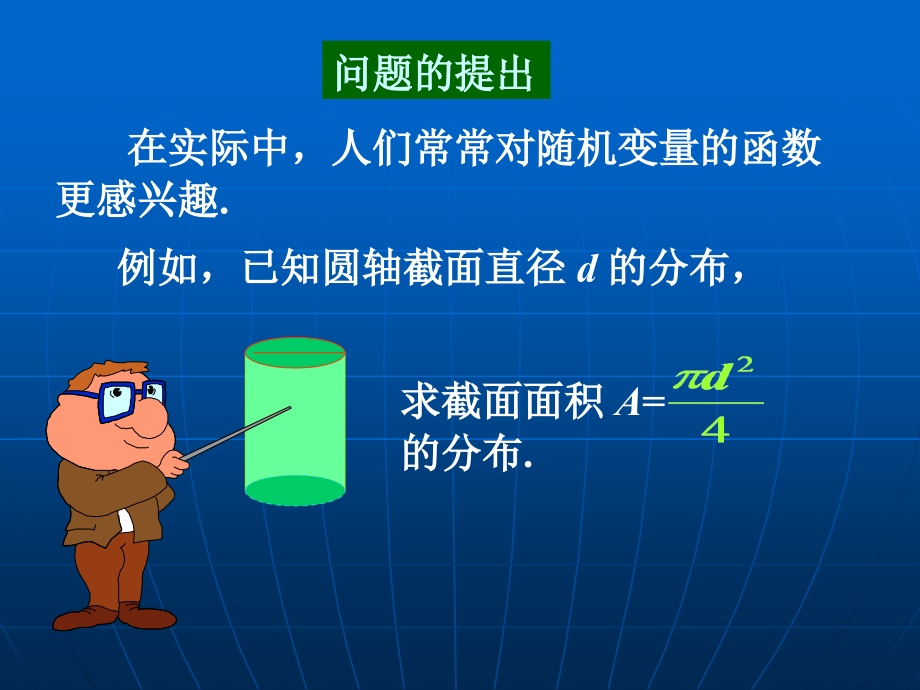 问题的提出

在实际中，人们常常对随机变量的函数更感兴趣.

例如，已知圆轴截面直径 $d$ 的分布，

求截面面积 $A=\frac{\pi d^2}{4}$ 的分布.